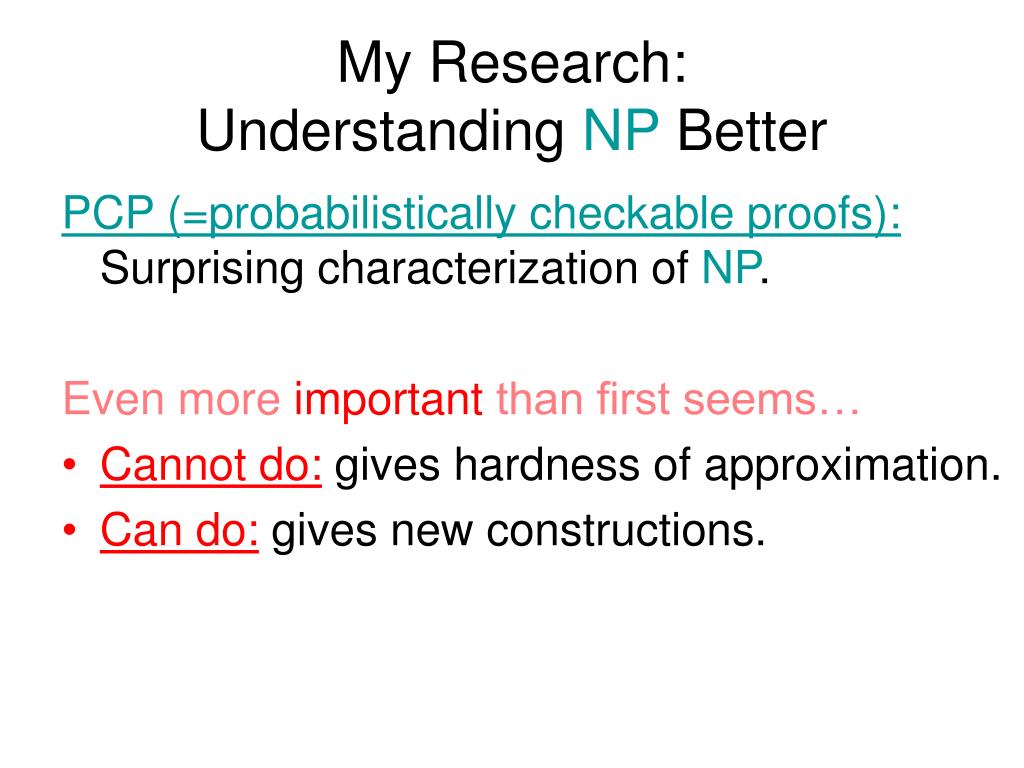 My Research:
Understanding NP Better

PCP (=probabilistically checkable proofs): Surprising characterization of NP.

Even more important than first seems…
• Cannot do: gives hardness of approximation.
• Can do: gives new constructions.